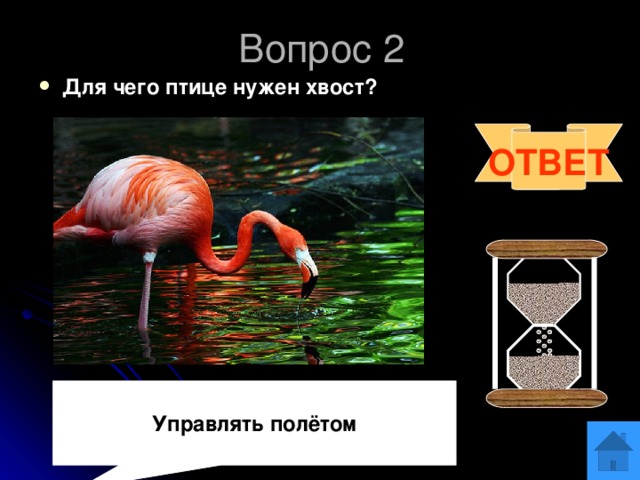 Вопрос 2

Для чего птице нужен хвост?

ОТВЕТ

Управлять полётом